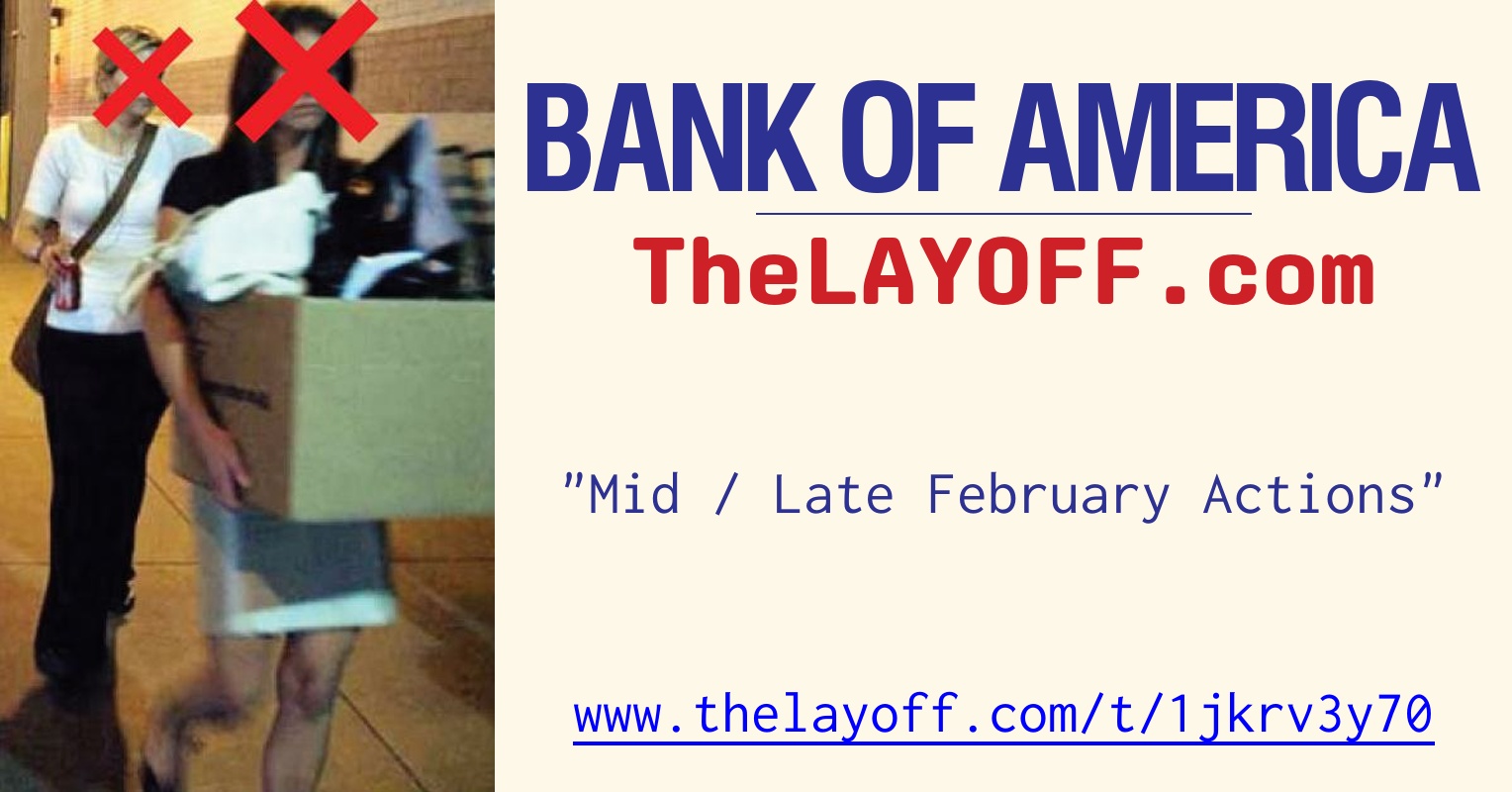 BANK OF AMERICA

TheLAYOFF.com

"Mid / Late February Actions"

www.thelayoff.com/t/1jkrv3y70